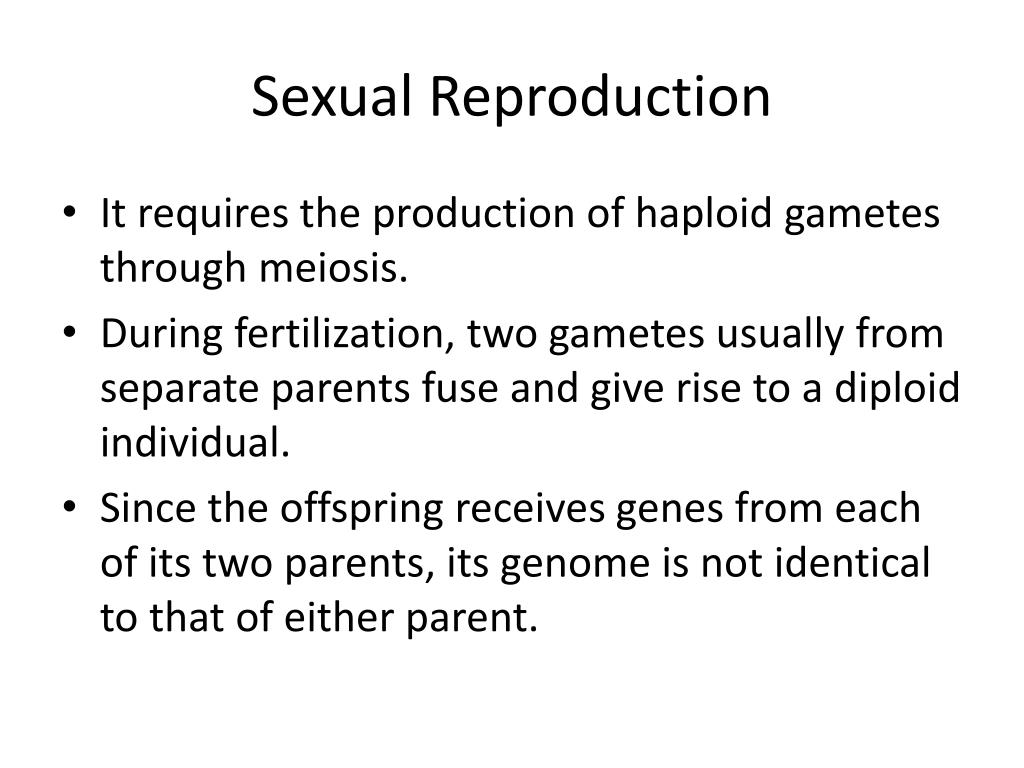 Sexual Reproduction

• It requires the production of haploid gametes through meiosis.
• During fertilization, two gametes usually from separate parents fuse and give rise to a diploid individual.
• Since the offspring receives genes from each of its two parents, its genome is not identical to that of either parent.